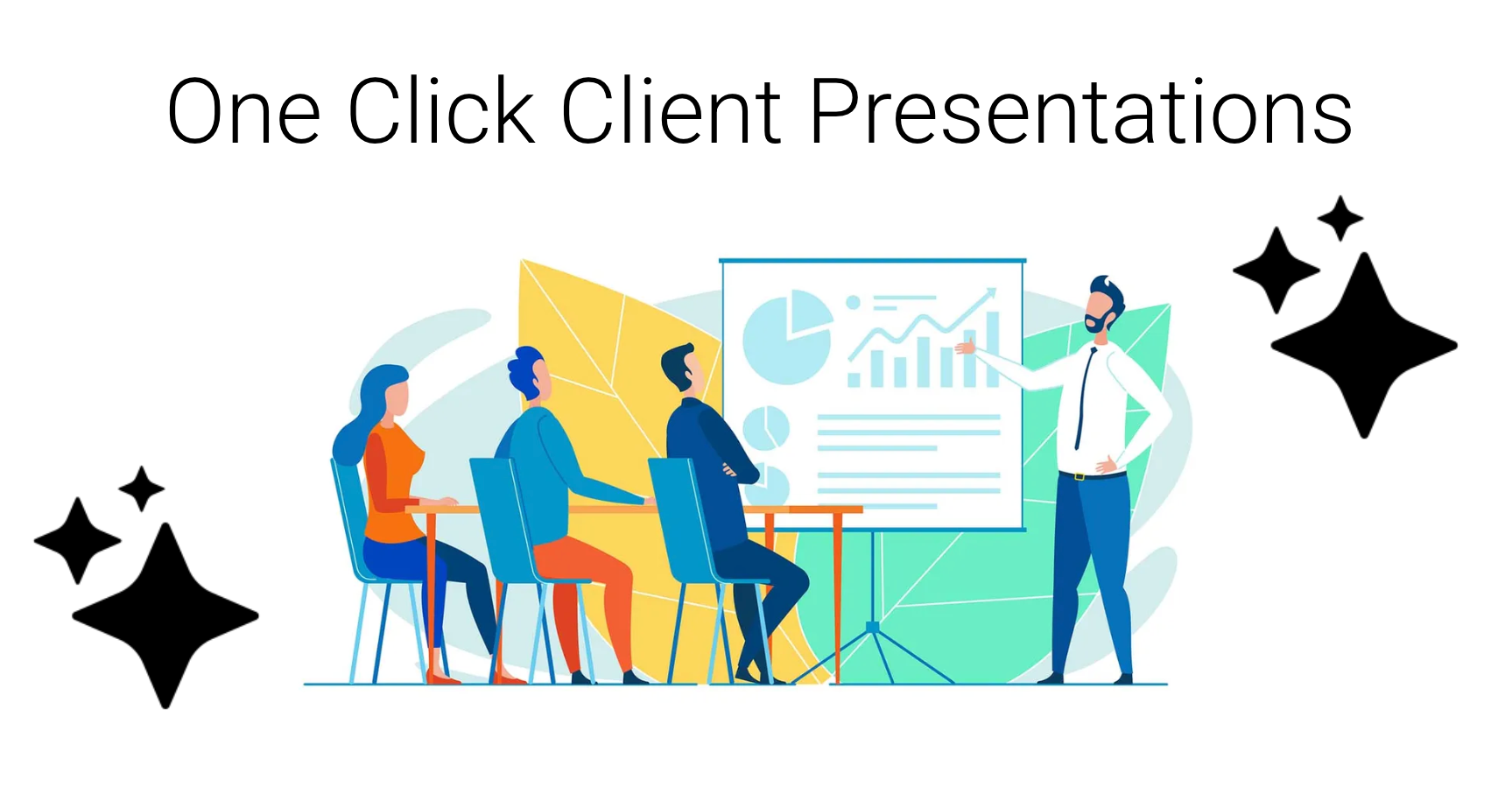 One Click Client Presentations